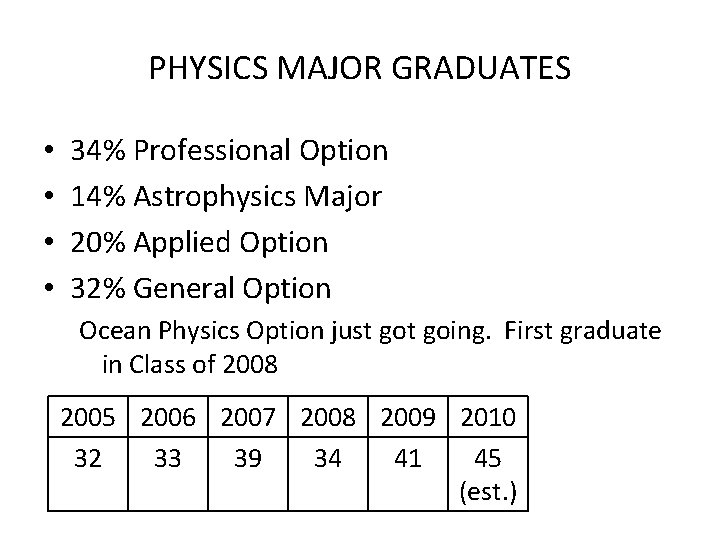 PHYSICS MAJOR GRADUATES

• 34% Professional Option
• 14% Astrophysics Major
• 20% Applied Option
• 32% General Option

Ocean Physics Option just got going. First graduate in Class of 2008

| 2005 | 2006 | 2007 | 2008 | 2009 | 2010 |
|---|---|---|---|---|---|
| 32 | 33 | 39 | 34 | 41 | 45 (est.) |